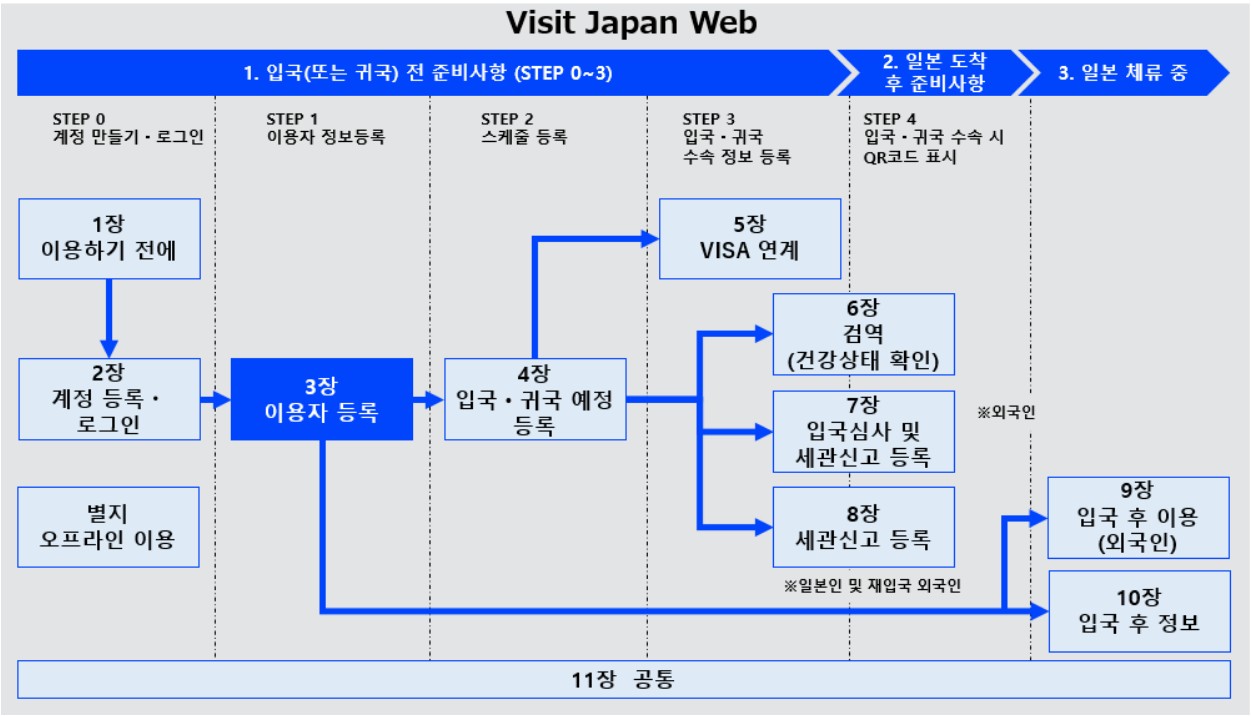 Visit Japan Web

1. 입국(또는 귀국) 전 준비사항 (STEP 0~3)

2. 일본 도착 후 준비사항

3. 일본 체류 중

STEP 0
계정 만들기・로그인

STEP 1
이용자 정보등록

STEP 2
스케줄 등록

STEP 3
입국・귀국 수속 정보 등록

STEP 4
입국・귀국 수속 시 QR코드 표시

1장
이용하기 전에

2장
계정 등록・로그인

별지
오프라인 이용

3장
이용자 등록

4장
입국・귀국 예정 등록

5장
VISA 연계

6장
검역
(건강상태 확인)

7장
입국심사 및 세관신고 등록

※외국인

8장
세관신고 등록

※일본인 및 재입국 외국인

9장
입국 후 이용
(외국인)

10장
입국 후 정보

11장 공통